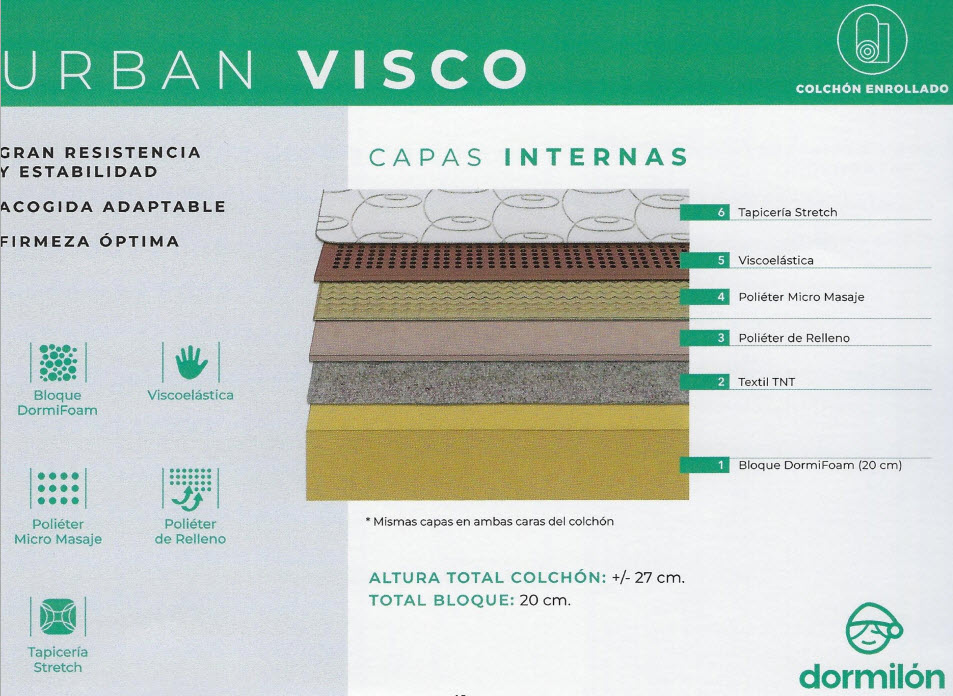 URBAN VISCO

COLCHÓN ENROLLADO

GRAN RESISTENCIA Y ESTABILIDAD

ACOGIDA ADAPTABLE

FIRMEZA ÓPTIMA

Bloque DormiFoam

Viscoelástica

Poliéter Micro Masaje

Poliéter de Relleno

Tapicería Stretch

CAPAS INTERNAS

6 Tapicería Stretch

5 Viscoelástica

4 Poliéter Micro Masaje

3 Poliéter de Relleno

2 Textil TNT

1 Bloque DormiFoam (20 cm)

* Mismas capas en ambas caras del colchón

ALTURA TOTAL COLCHÓN: +/- 27 cm.
TOTAL BLOQUE: 20 cm.

dormilón